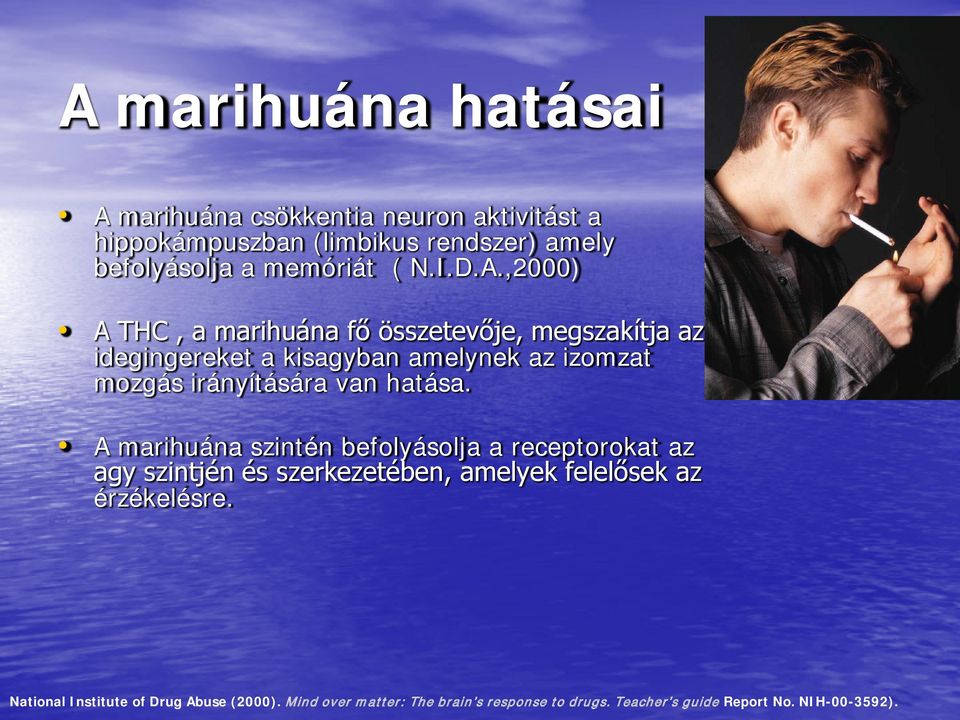 A marihuána hatásai

• A marihuána csökkentia neuron aktivitást a hippokámpuszban (limbikus rendszer) amely befolyásolja a memóriát ( N.I.D.A.,2000)

• A THC , a marihuána fő összetevője, megszakítja az idegingereket a kisagyban amelynek az izomzat mozgás irányítására van hatása.

• A marihuána szintén befolyásolja a receptorokat az agy szintjén és szerkezetében, amelyek felelősek az érzékelésre.

National Institute of Drug Abuse (2000). Mind over matter: The brain's response to drugs. Teacher's guide Report No. NIH-00-3592).